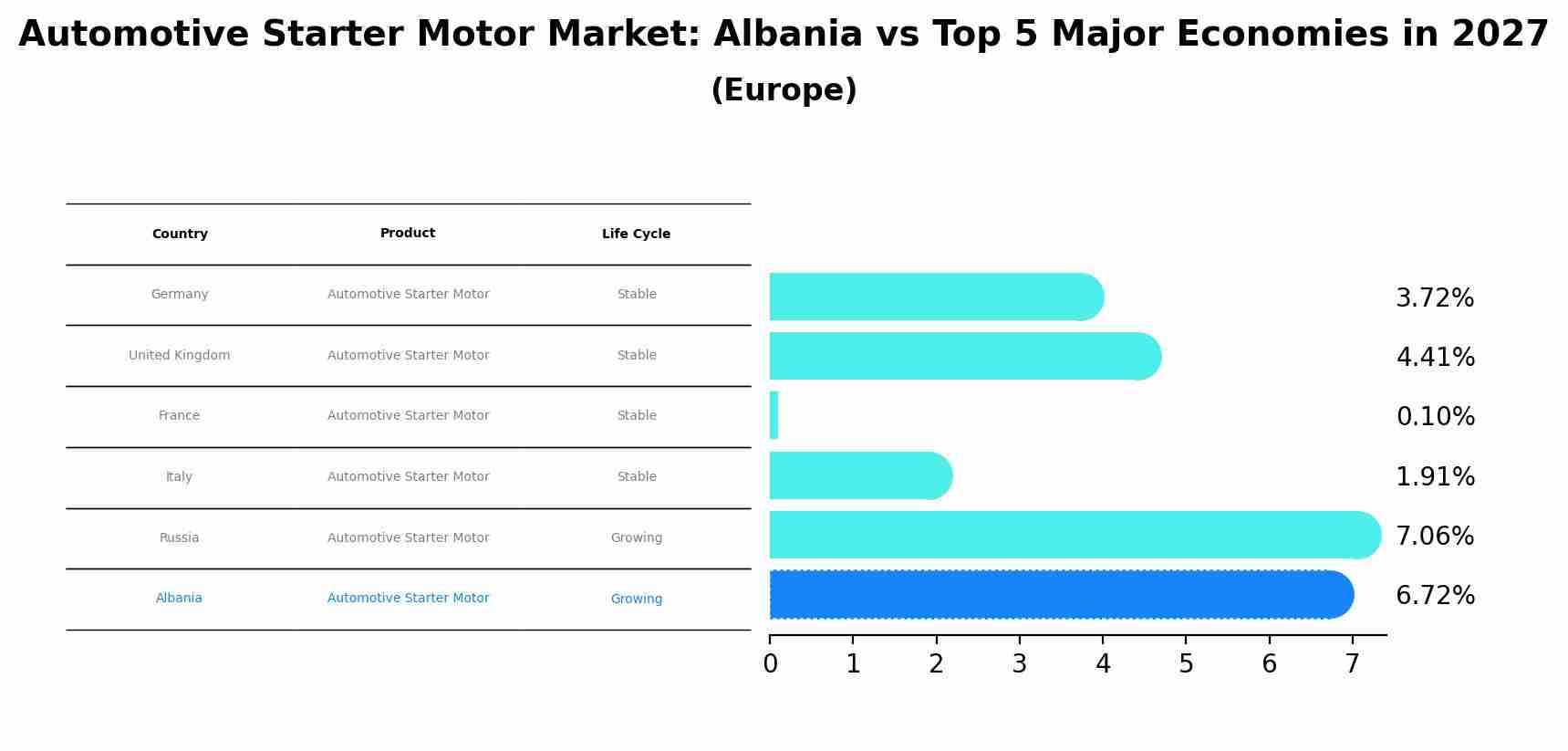 Automotive Starter Motor Market: Albania vs Top 5 Major Economies in 2027
(Europe)

| Country | Product | Life Cycle |
|---|---|---|
| Germany | Automotive Starter Motor | Stable |
| United Kingdom | Automotive Starter Motor | Stable |
| France | Automotive Starter Motor | Stable |
| Italy | Automotive Starter Motor | Stable |
| Russia | Automotive Starter Motor | Growing |
| Albania | Automotive Starter Motor | Growing |

3.72%
4.41%
0.10%
1.91%
7.06%
6.72%

0 1 2 3 4 5 6 7